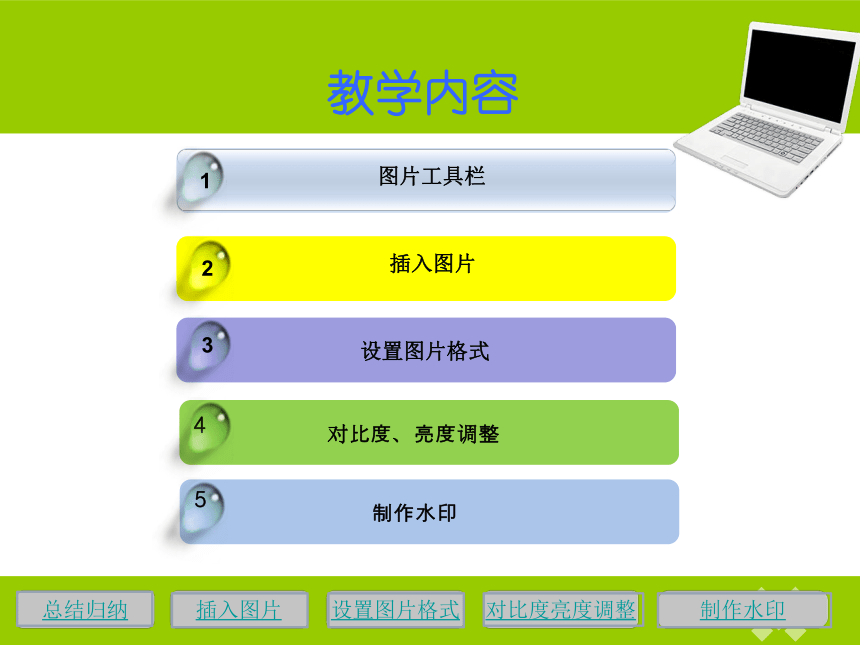 教学内容

1 图片工具栏

2 插入图片

3 设置图片格式

4 对比度、亮度调整

5 制作水印

总结归纳 插入图片 设置图片格式 对比度亮度调整 制作水印